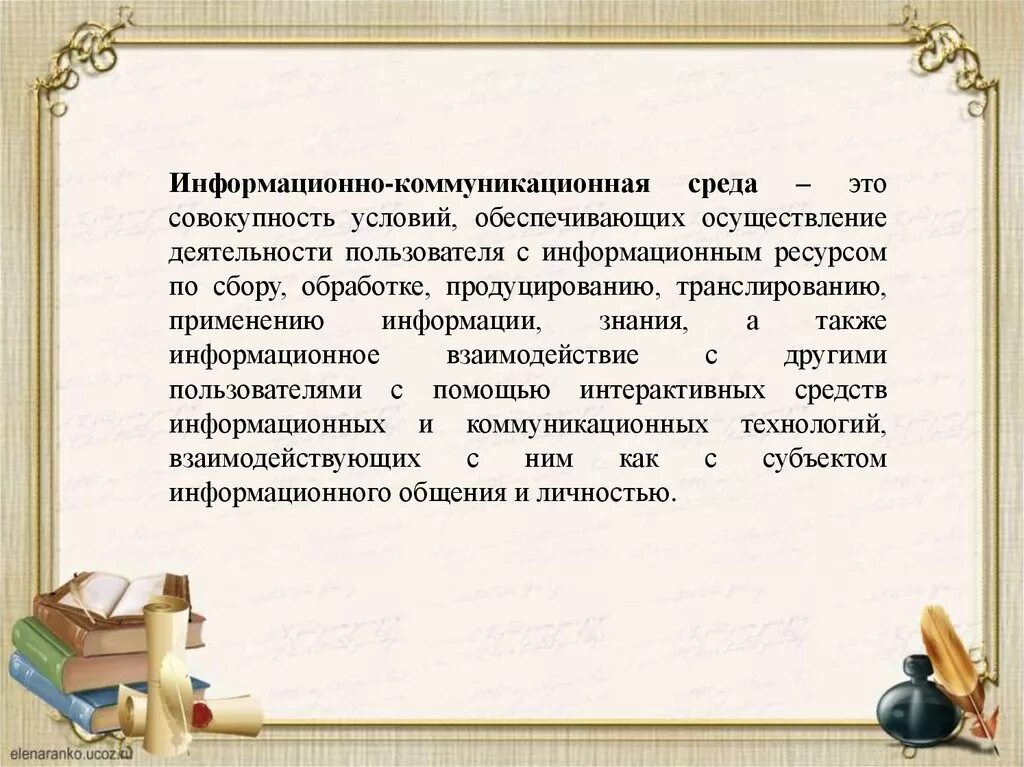 Информационно-коммуникационная среда – это совокупность условий, обеспечивающих осуществление деятельности пользователя с информационным ресурсом по сбору, обработке, продуцированию, транслированию, применению информации, знания, а также информационное взаимодействие с другими пользователями с помощью интерактивных средств информационных и коммуникационных технологий, взаимодействующих с ним как с субъектом информационного общения и личностью.

elenaranko.ucoz.ru